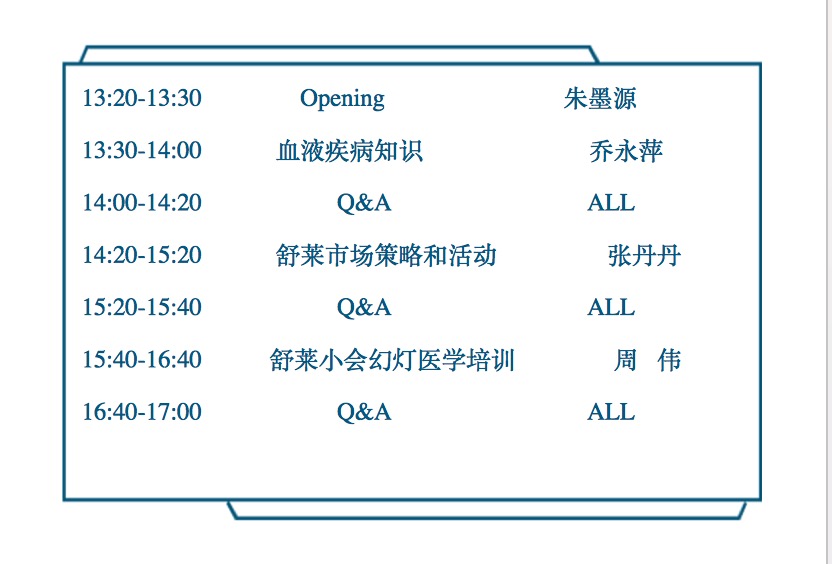 | 13:20-13:30 | Opening | 朱墨源 |
|---|---|---|
| 13:30-14:00 | 血液疾病知识 | 乔永萍 |
| 14:00-14:20 | Q&A | ALL |
| 14:20-15:20 | 舒莱市场策略和活动 | 张丹丹 |
| 15:20-15:40 | Q&A | ALL |
| 15:40-16:40 | 舒莱小会幻灯医学培训 | 周 伟 |
| 16:40-17:00 | Q&A | ALL |